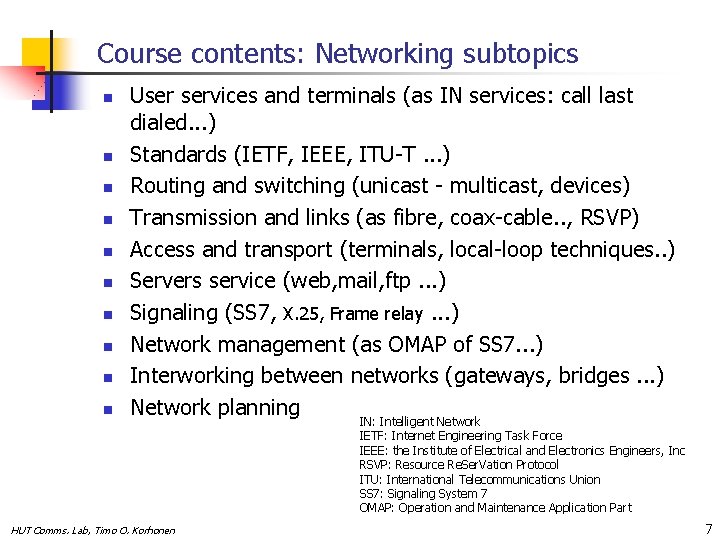 Course contents: Networking subtopics

- User services and terminals (as IN services: call last dialed...)
- Standards (IETF, IEEE, ITU-T ...)
- Routing and switching (unicast - multicast, devices)
- Transmission and links (as fibre, coax-cable.., RSVP)
- Access and transport (terminals, local-loop techniques..)
- Servers service (web,mail,ftp ...)
- Signaling (SS7, X.25, Frame relay ...)
- Network management (as OMAP of SS7...)
- Interworking between networks (gateways, bridges ...)
- Network planning

IN: Intelligent Network
IETF: Internet Engineering Task Force
IEEE: the Institute of Electrical and Electronics Engineers, Inc
RSVP: Resource ReSerVation Protocol
ITU: International Telecommunications Union
SS7: Signaling System 7
OMAP: Operation and Maintenance Application Part

HUT Comms. Lab, Timo O. Korhonen

7